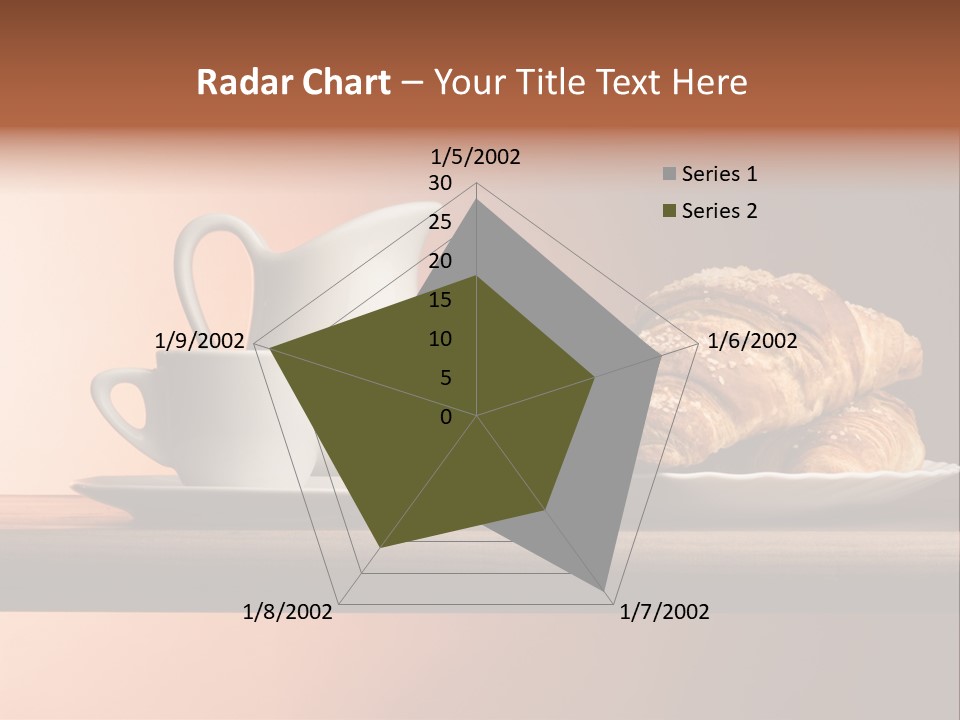 Radar Chart – Your Title Text Here

1/5/2002
30
25
20
15
10
5
0
1/6/2002
1/7/2002
1/8/2002
1/9/2002

Series 1
Series 2